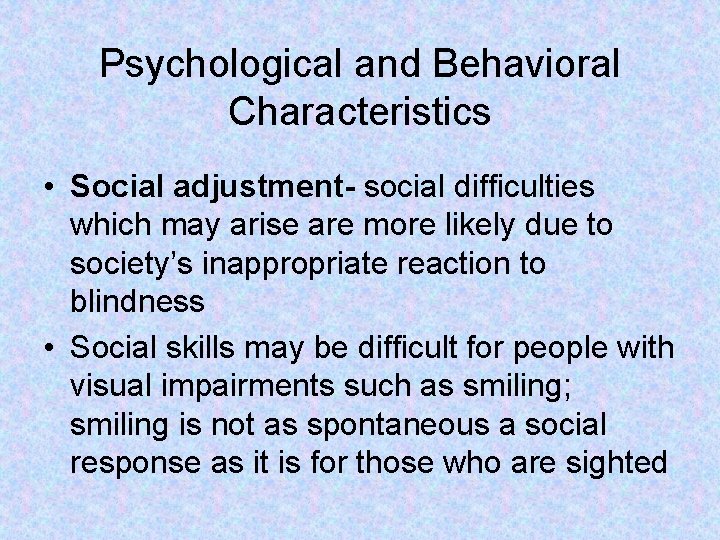 Psychological and Behavioral Characteristics

• Social adjustment- social difficulties which may arise are more likely due to society's inappropriate reaction to blindness

• Social skills may be difficult for people with visual impairments such as smiling; smiling is not as spontaneous a social response as it is for those who are sighted